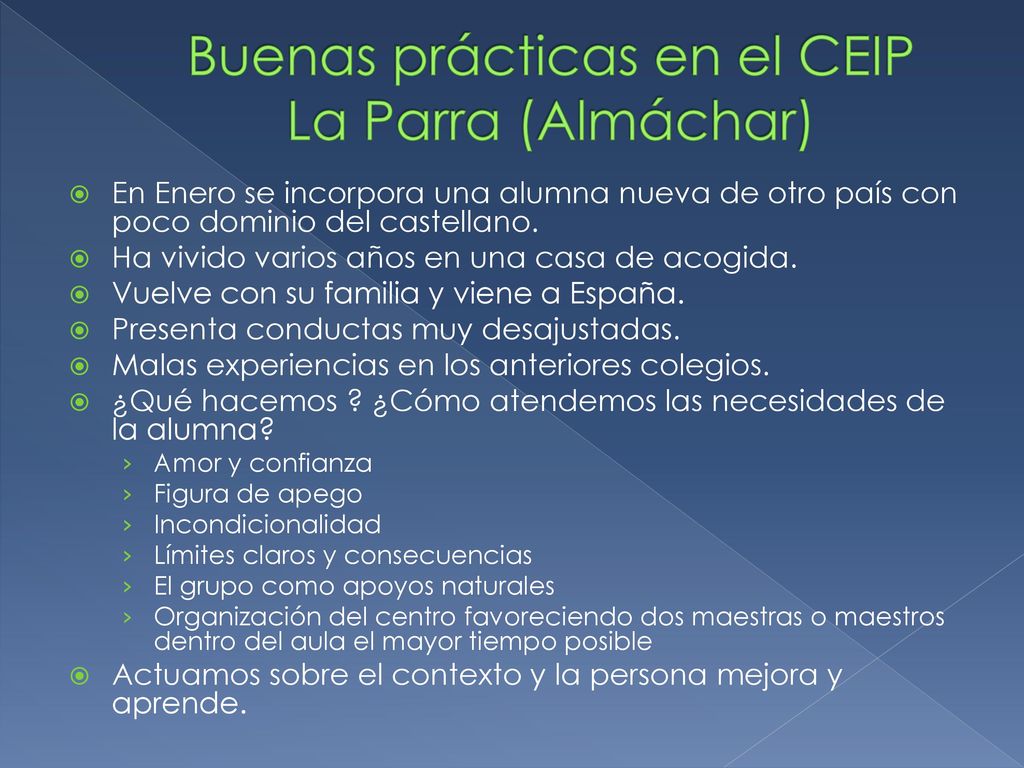 Buenas prácticas en el CEIP La Parra (Almáchar)

En Enero se incorpora una alumna nueva de otro país con poco dominio del castellano.
Ha vivido varios años en una casa de acogida.
Vuelve con su familia y viene a España.
Presenta conductas muy desajustadas.
Malas experiencias en los anteriores colegios.
¿Qué hacemos ? ¿Cómo atendemos las necesidades de la alumna?
› Amor y confianza
› Figura de apego
› Incondicionalidad
› Límites claros y consecuencias
› El grupo como apoyos naturales
› Organización del centro favoreciendo dos maestras o maestros dentro del aula el mayor tiempo posible
Actuamos sobre el contexto y la persona mejora y aprende.